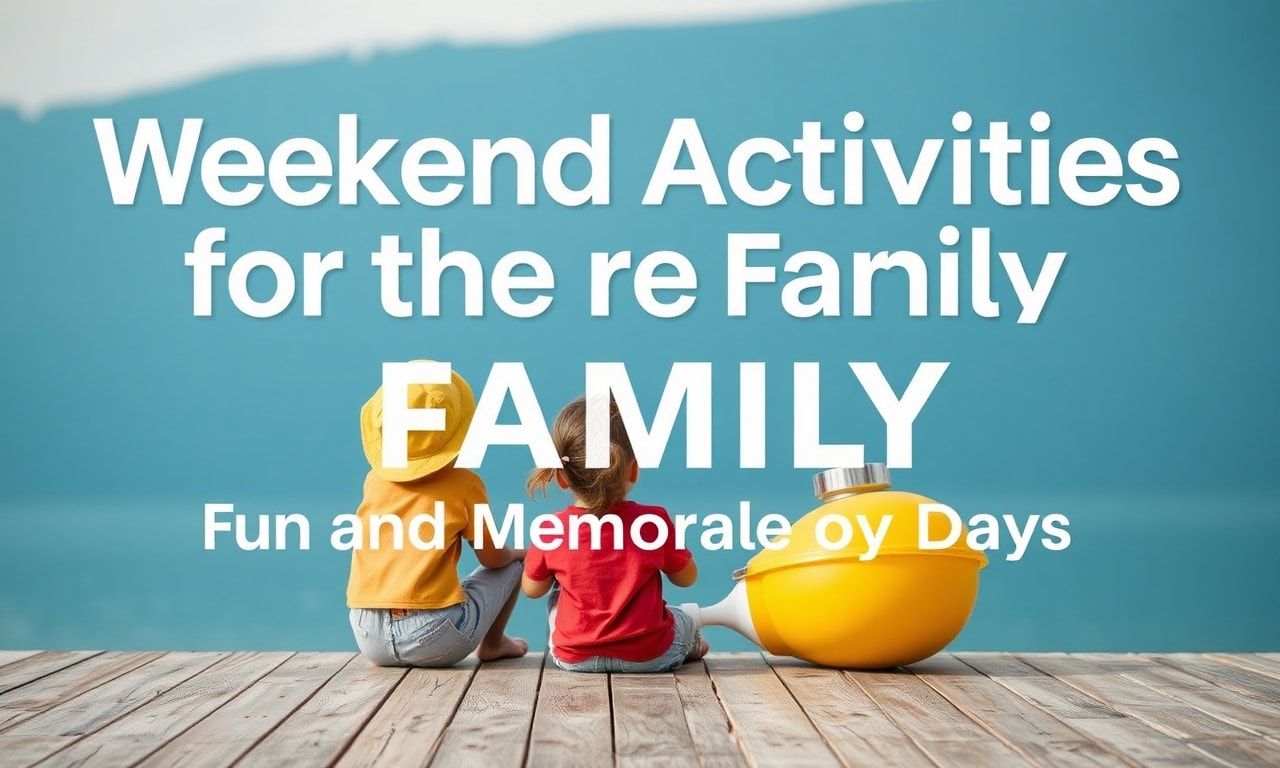 Weekend Activities for the re Fanily

FAMILY

Fun and Memorale oy Days